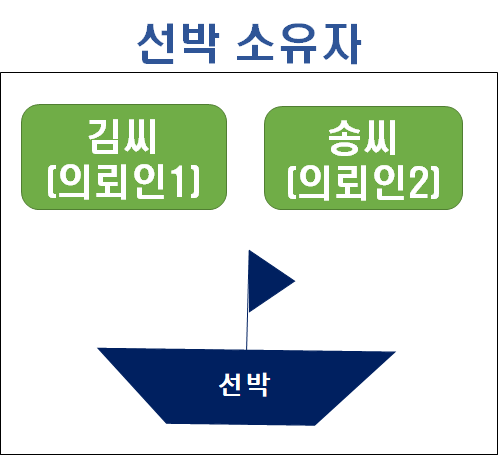 선박 소유자

김씨 (의뢰인1)

송씨 (의뢰인2)

선박